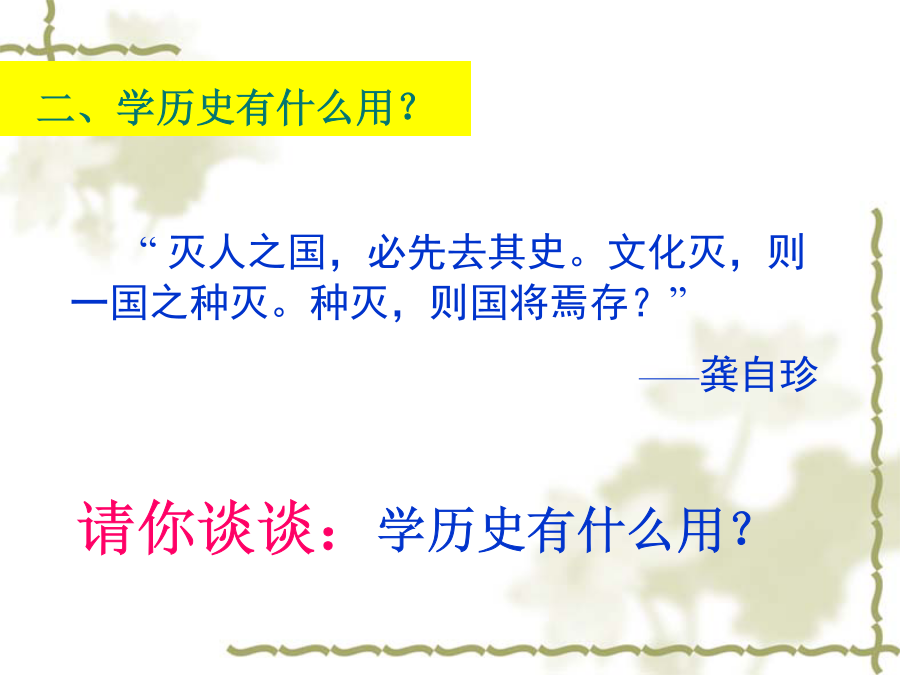 二、学历史有什么用？

“灭人之国，必先去其史。文化灭，则一国之种灭。种灭，则国将焉存？”

——龚自珍

请你谈谈：学历史有什么用？